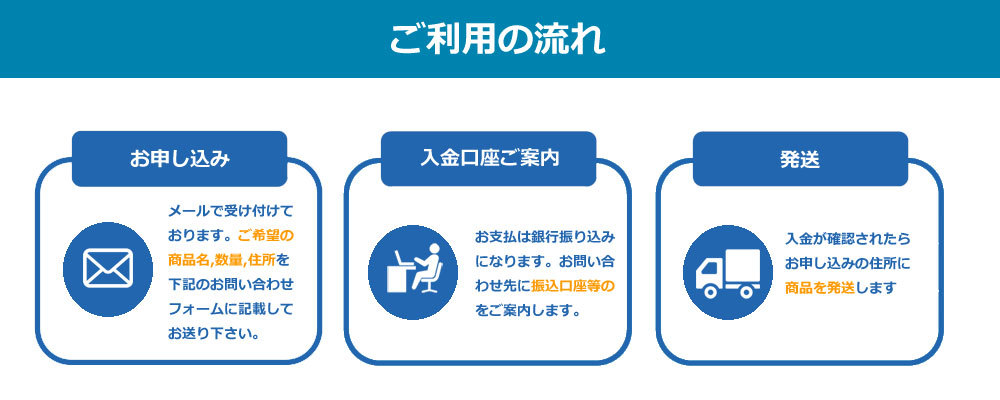 ご利用の流れ

お申し込み

メールで受け付けております。ご希望の商品名,数量,住所を下記のお問い合わせフォームに記載してお送り下さい。

入金口座ご案内

お支払は銀行振り込みになります。お問い合わせ先に振込口座等のをご案内します。

発送

入金が確認されたらお申し込みの住所に商品を発送します